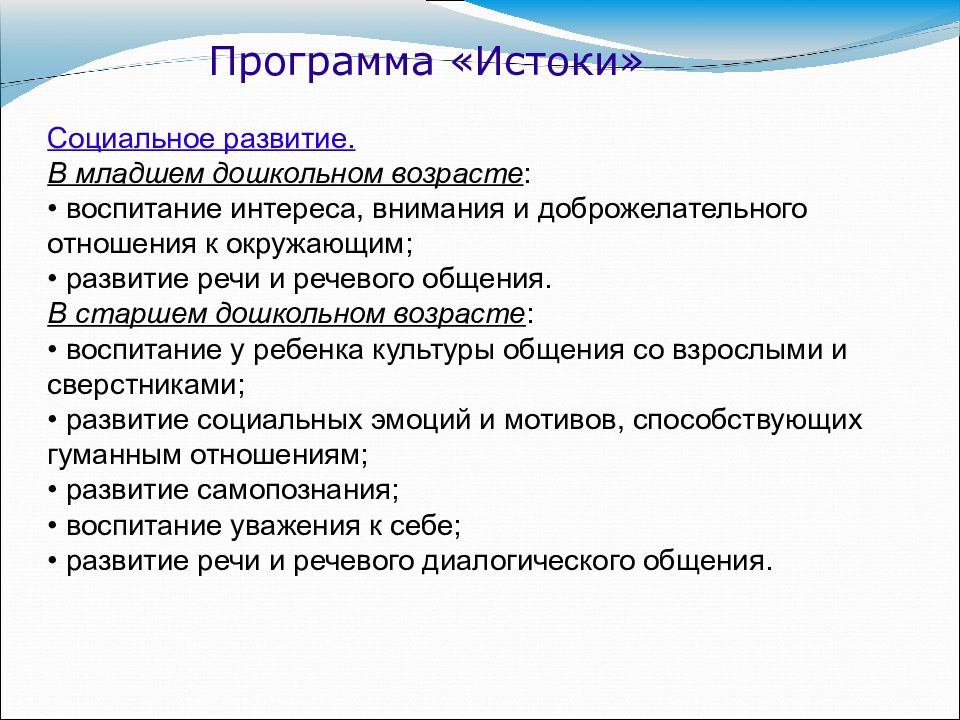 Программа «Истоки»

Социальное развитие.
В младшем дошкольном возрасте:
• воспитание интереса, внимания и доброжелательного отношения к окружающим;
• развитие речи и речевого общения.
В старшем дошкольном возрасте:
• воспитание у ребенка культуры общения со взрослыми и сверстниками;
• развитие социальных эмоций и мотивов, способствующих гуманным отношениям;
• развитие самопознания;
• воспитание уважения к себе;
• развитие речи и речевого диалогического общения.